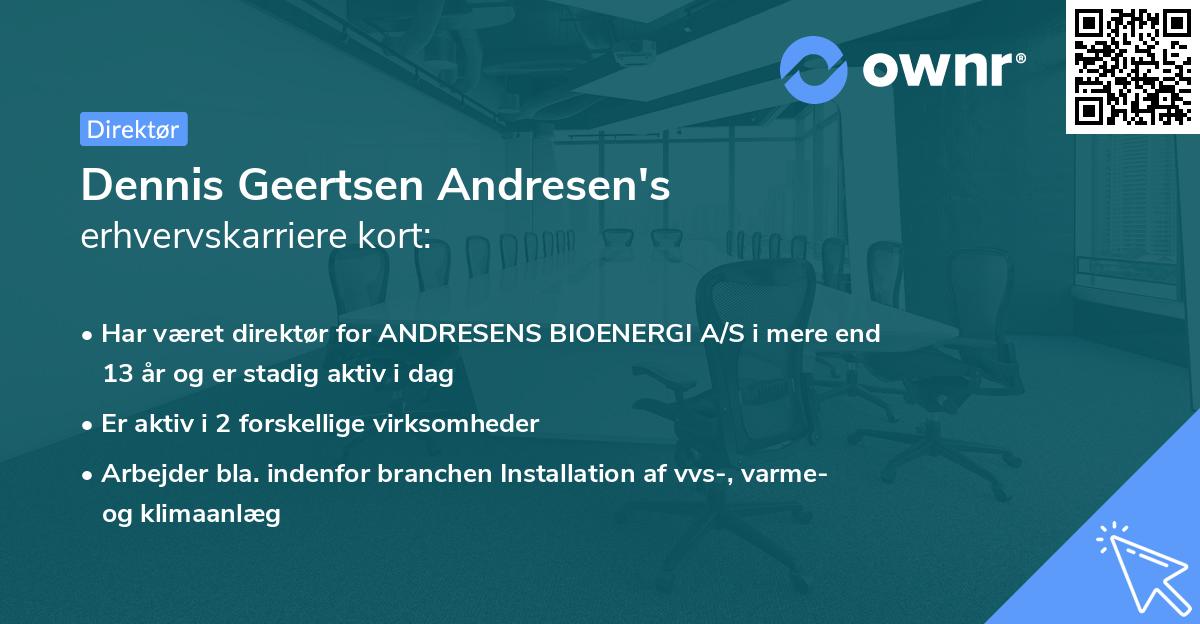 ownr®

Direktør

Dennis Geertsen Andresen's
erhvervskarriere kort:

• Har været direktør for ANDRESENS BIOENERGI A/S i mere end 13 år og er stadig aktiv i dag

• Er aktiv i 2 forskellige virksomheder

• Arbejder bla. indenfor branchen Installation af vvs-, varme- og klimaanlæg